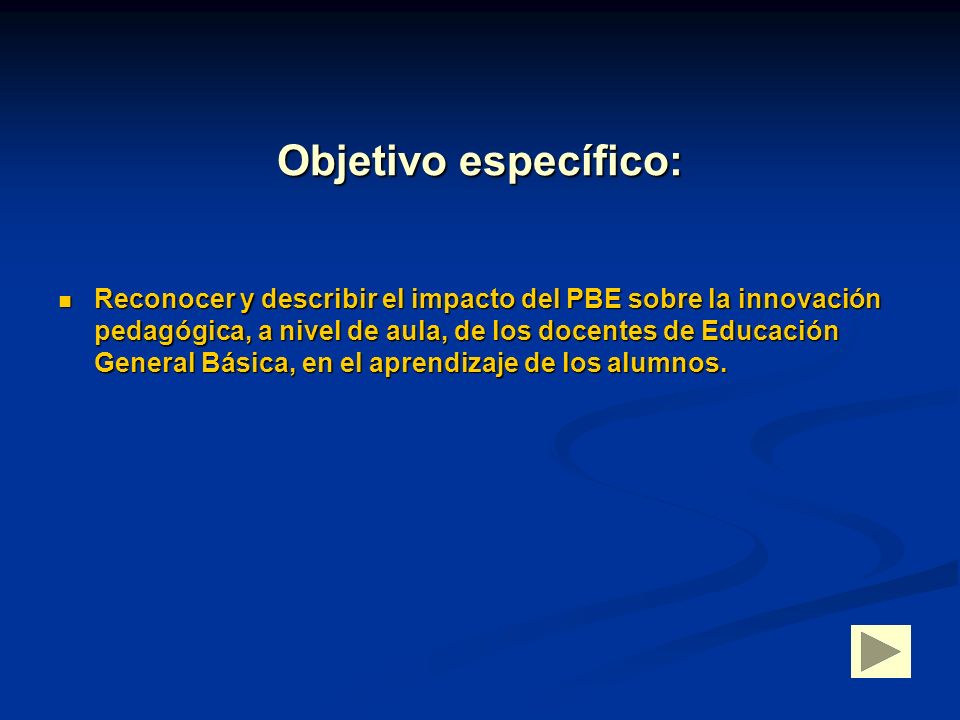 Objetivo específico:

Reconocer y describir el impacto del PBE sobre la innovación pedagógica, a nivel de aula, de los docentes de Educación General Básica, en el aprendizaje de los alumnos.